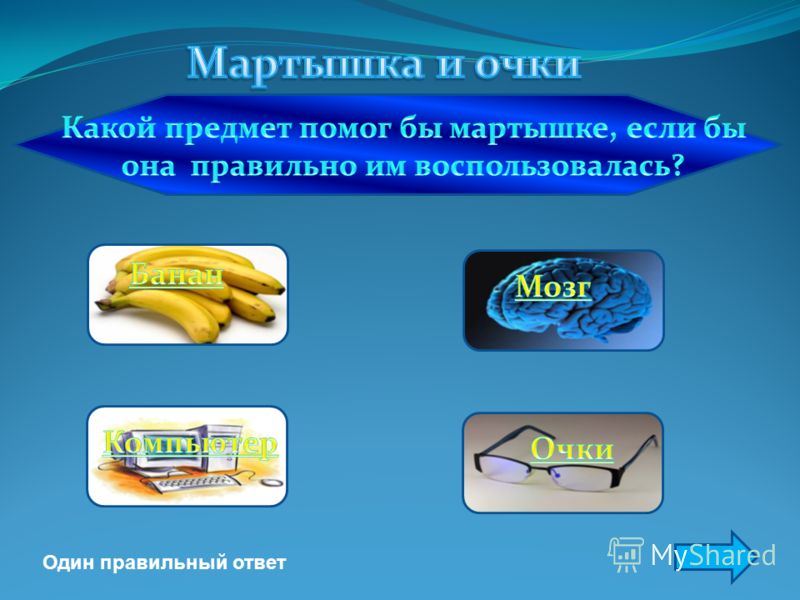 Мартышка и очки

Какой предмет помог бы мартышке, если бы она правильно им воспользовалась?

Банан

Мозг

Компьютер

Очки

Один правильный ответ

MyShared